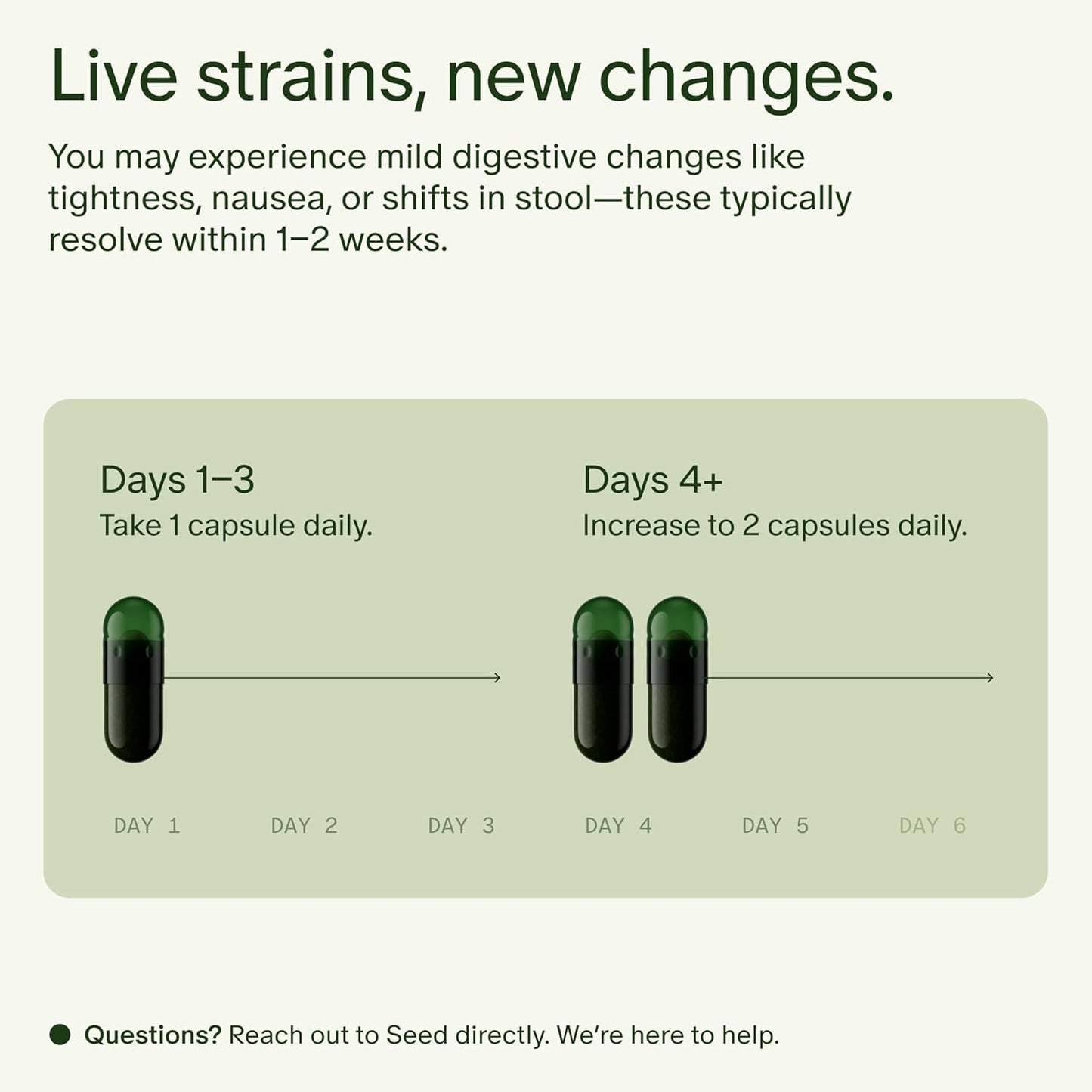 Live strains, new changes.

You may experience mild digestive changes like tightness, nausea, or shifts in stool—these typically resolve within 1–2 weeks.

Days 1–3
Take 1 capsule daily.

Days 4+
Increase to 2 capsules daily.

DAY 1 DAY 2 DAY 3 DAY 4 DAY 5 DAY 6

Questions? Reach out to Seed directly. We're here to help.